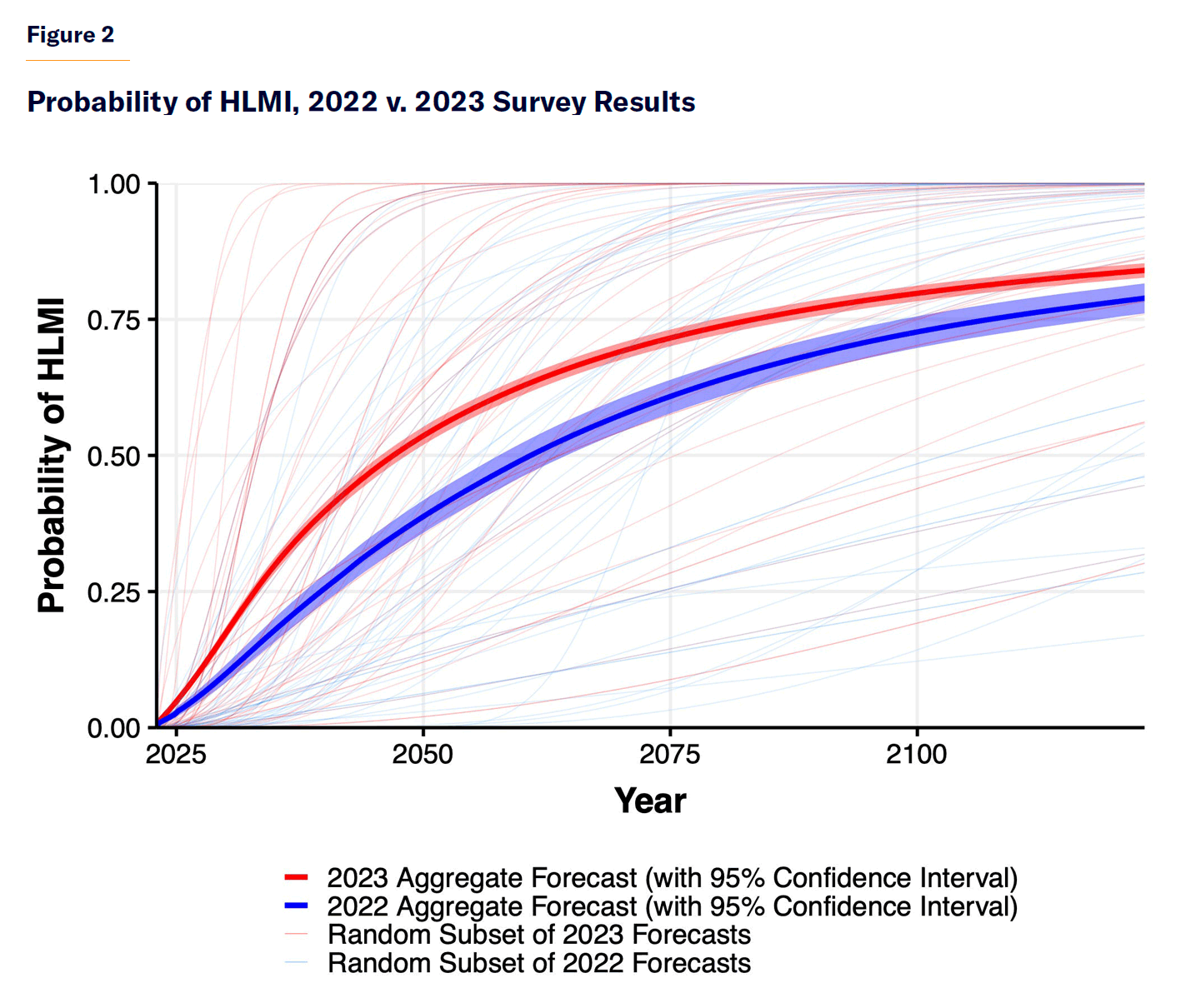 Figure 2

Probability of HLMI, 2022 v. 2023 Survey Results

Probability of HLMI

1.00
0.75
0.50
0.25
0.00

2025
2050
2075
2100

Year

2023 Aggregate Forecast (with 95% Confidence Interval)
2022 Aggregate Forecast (with 95% Confidence Interval)
Random Subset of 2023 Forecasts
Random Subset of 2022 Forecasts